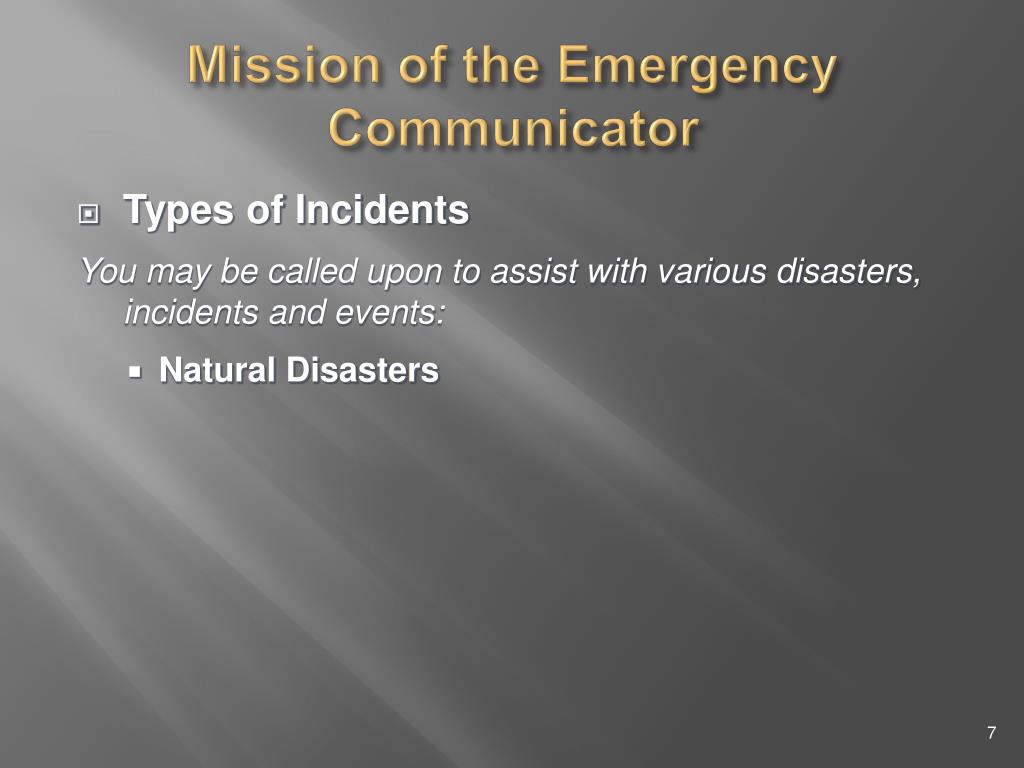 Mission of the Emergency Communicator

Types of Incidents

You may be called upon to assist with various disasters, incidents and events:

Natural Disasters

7